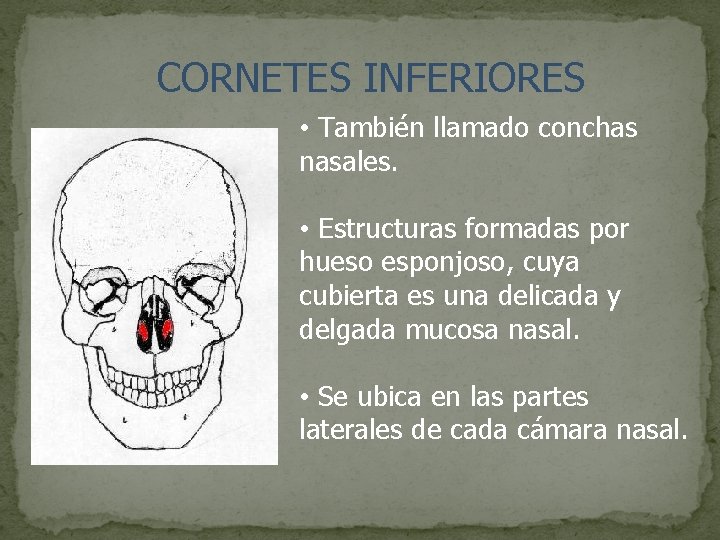 CORNETES INFERIORES

• También llamado conchas nasales.

• Estructuras formadas por hueso esponjoso, cuya cubierta es una delicada y delgada mucosa nasal.

• Se ubica en las partes laterales de cada cámara nasal.